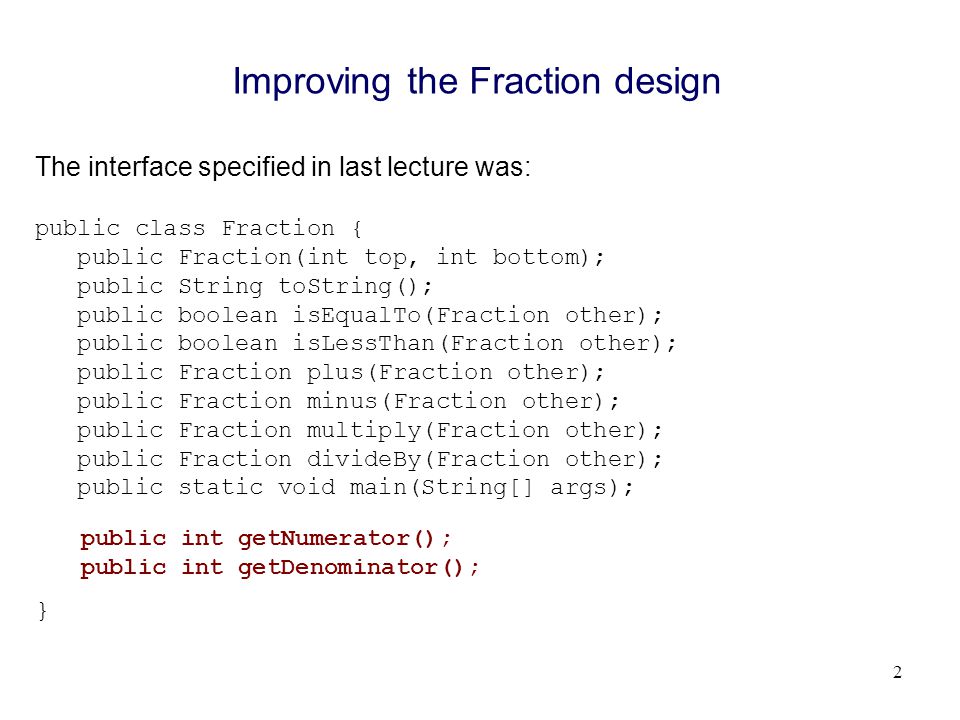 Improving the Fraction design

The interface specified in last lecture was:

public class Fraction {
public Fraction(int top, int bottom);
public String toString();
public boolean isEqualTo(Fraction other);
public boolean isLessThan(Fraction other);
public Fraction plus(Fraction other);
public Fraction minus(Fraction other);
public Fraction multiply(Fraction other);
public Fraction divideBy(Fraction other);
public static void main(String[] args);

public int getNumerator();
public int getDenominator();

}

2